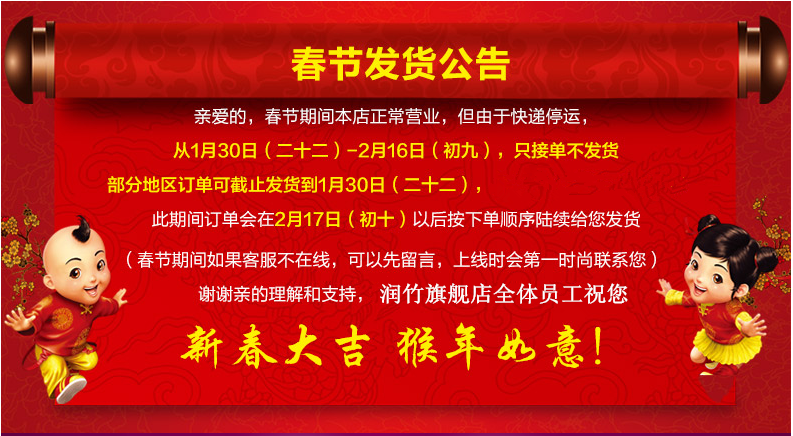 春节发货公告

亲爱的，春节期间本店正常营业，但由于快递停运，

从1月30日（二十二）-2月16日（初九），只接单不发货

部分地区订单可截止发货到1月30日（二十二），

此期间订单会在2月17日（初十）以后按下单顺序陆续给您发货

（春节期间如果客服不在线，可以先留言，上线时会第一时尚联系您）

谢谢亲的理解和支持，润竹旗舰店全体员工祝您

新春大吉 猴年如意！